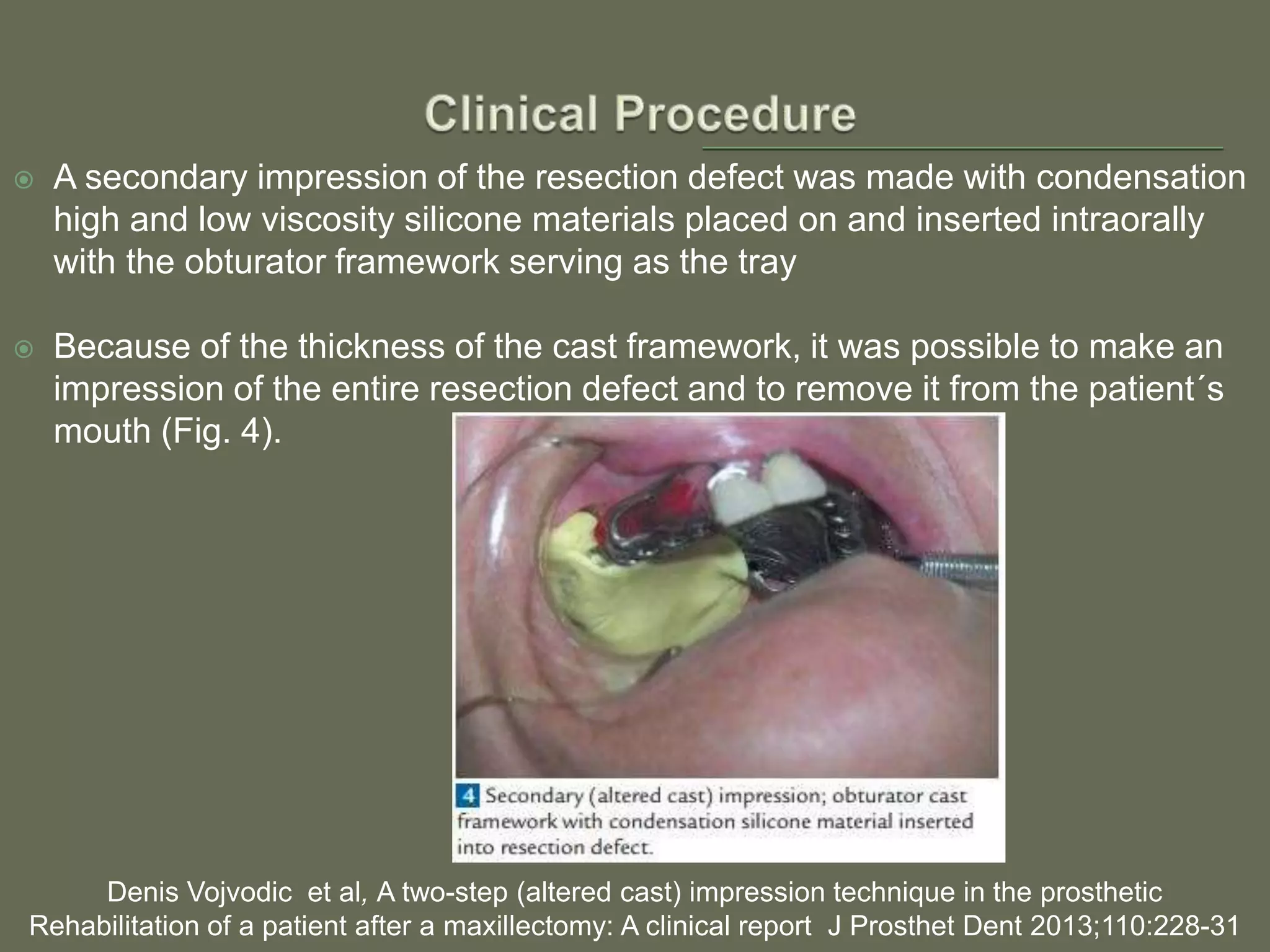 Clinical Procedure

A secondary impression of the resection defect was made with condensation high and low viscosity silicone materials placed on and inserted intraorally with the obturator framework serving as the tray

Because of the thickness of the cast framework, it was possible to make an impression of the entire resection defect and to remove it from the patient´s mouth (Fig. 4).

4 Secondary (altered cast) impression; obturator cast framework with condensation silicone material inserted into resection defect.

Denis Vojvodic et al, A two-step (altered cast) impression technique in the prosthetic Rehabilitation of a patient after a maxillectomy: A clinical report J Prosthet Dent 2013;110:228-31